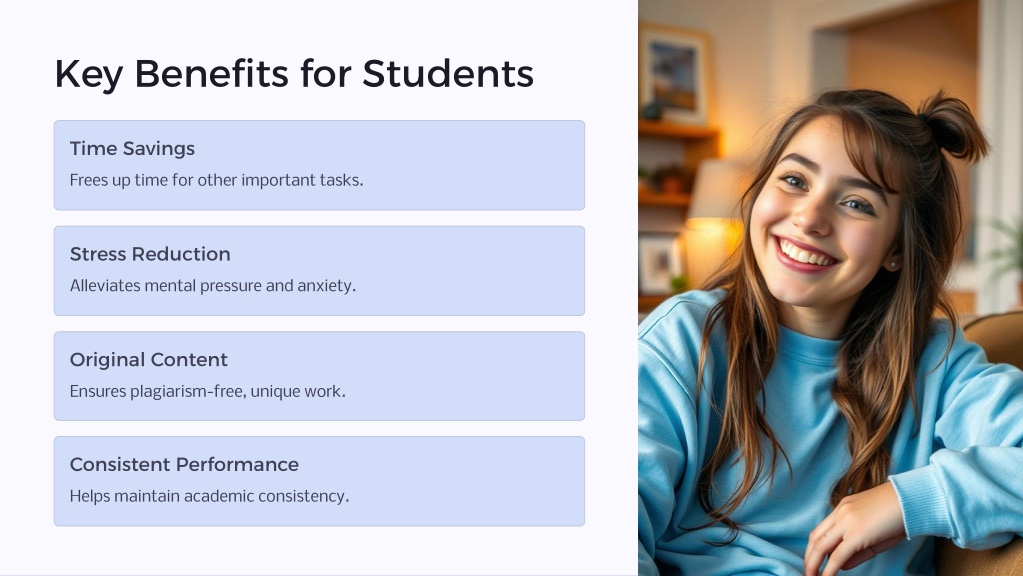 Key Benefits for Students

Time Savings

Frees up time for other important tasks.

Stress Reduction

Alleviates mental pressure and anxiety.

Original Content

Ensures plagiarism-free, unique work.

Consistent Performance

Helps maintain academic consistency.